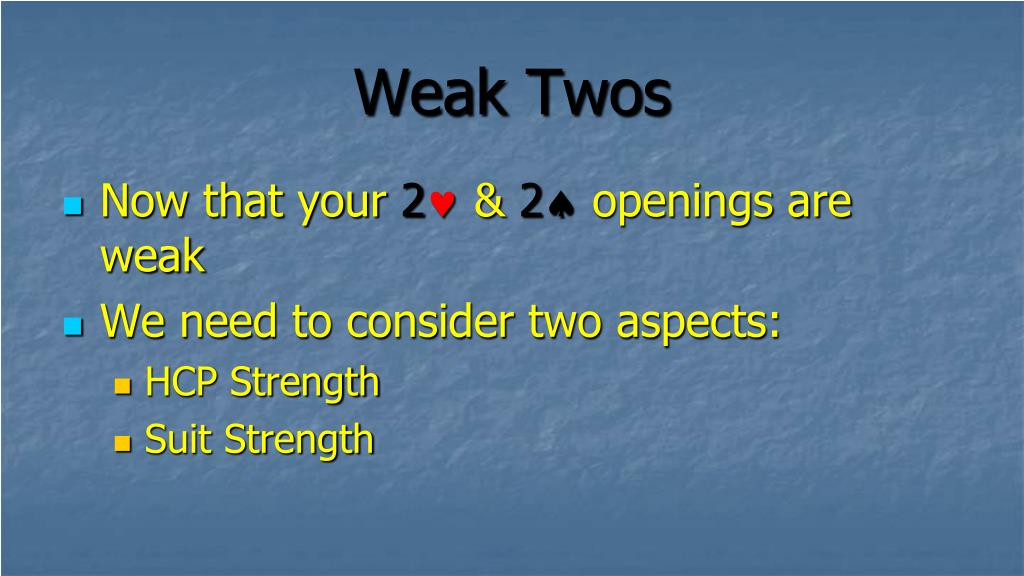 Weak Twos

Now that your 2♥ & 2♠ openings are weak

We need to consider two aspects:

HCP Strength

Suit Strength